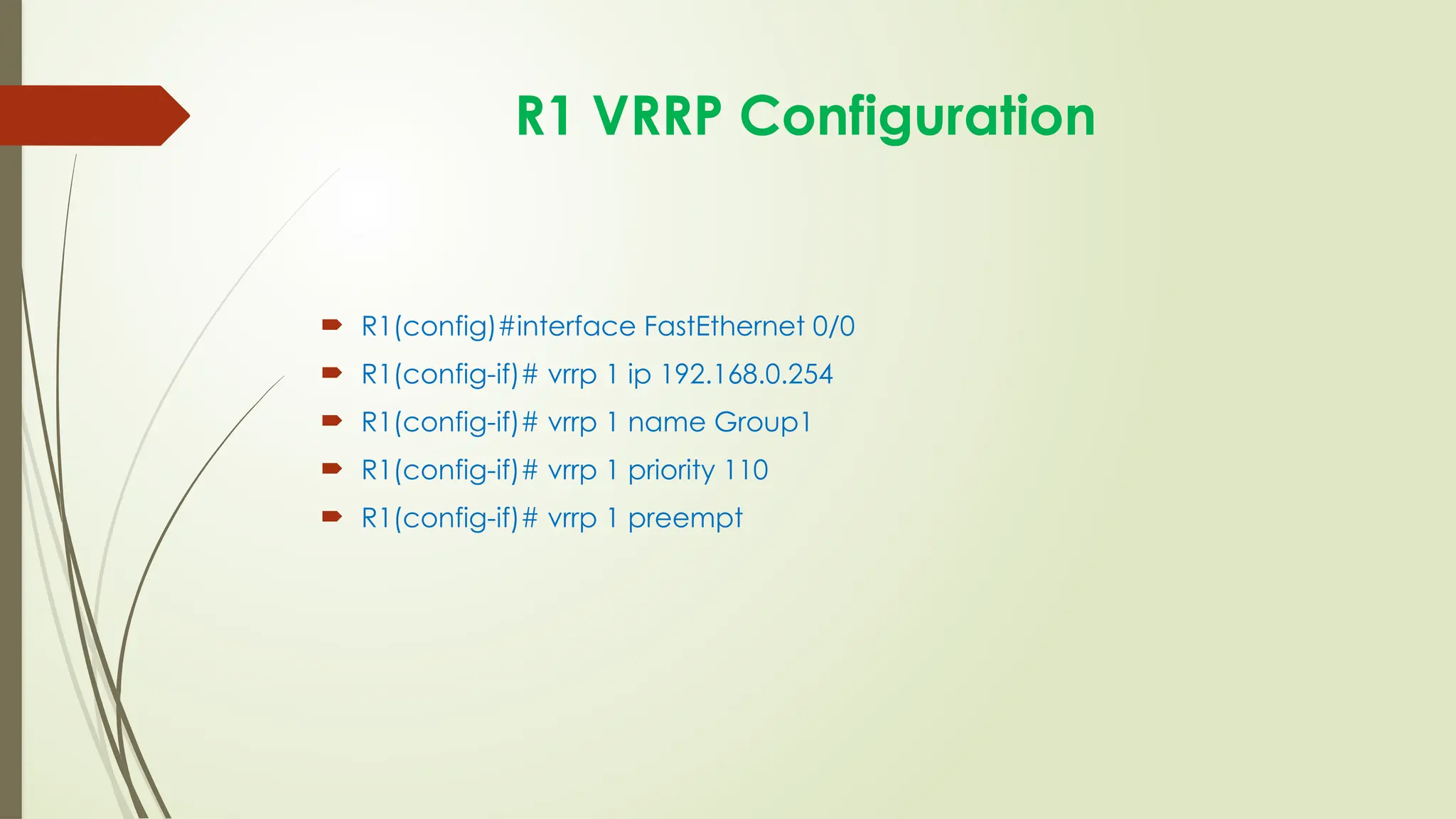 R1 VRRP Configuration

R1(config)#interface FastEthernet 0/0
R1(config-if)# vrrp 1 ip 192.168.0.254
R1(config-if)# vrrp 1 name Group1
R1(config-if)# vrrp 1 priority 110
R1(config-if)# vrrp 1 preempt